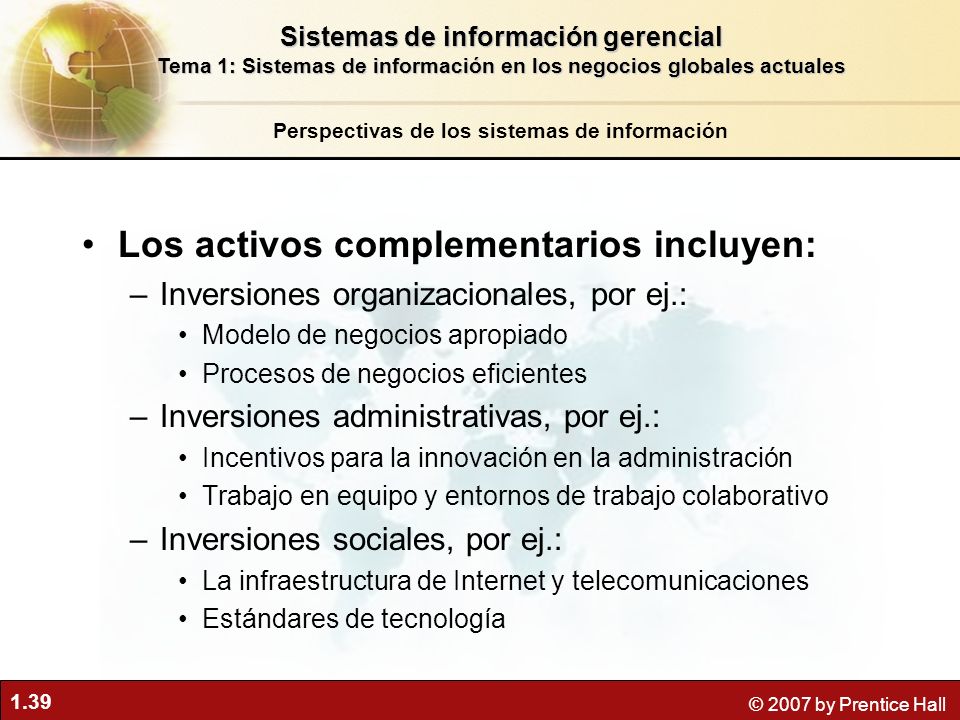 Sistemas de información gerencial
Tema 1: Sistemas de información en los negocios globales actuales

Perspectivas de los sistemas de información

• Los activos complementarios incluyen:
– Inversiones organizacionales, por ej.:
• Modelo de negocios apropiado
• Procesos de negocios eficientes
– Inversiones administrativas, por ej.:
• Incentivos para la innovación en la administración
• Trabajo en equipo y entornos de trabajo colaborativo
– Inversiones sociales, por ej.:
• La infraestructura de Internet y telecomunicaciones
• Estándares de tecnología

1.39

© 2007 by Prentice Hall